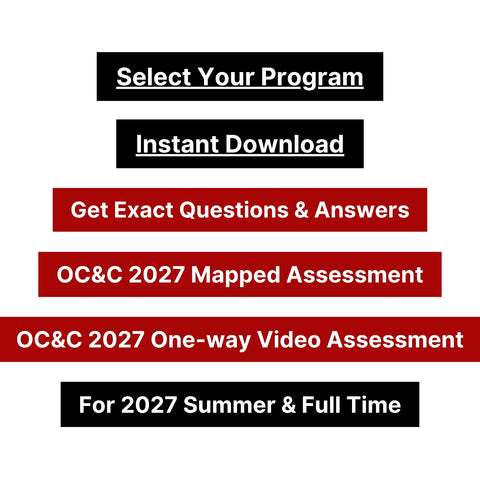 Select Your Program

Instant Download

Get Exact Questions & Answers

OC&C 2027 Mapped Assessment

OC&C 2027 One-way Video Assessment

For 2027 Summer & Full Time